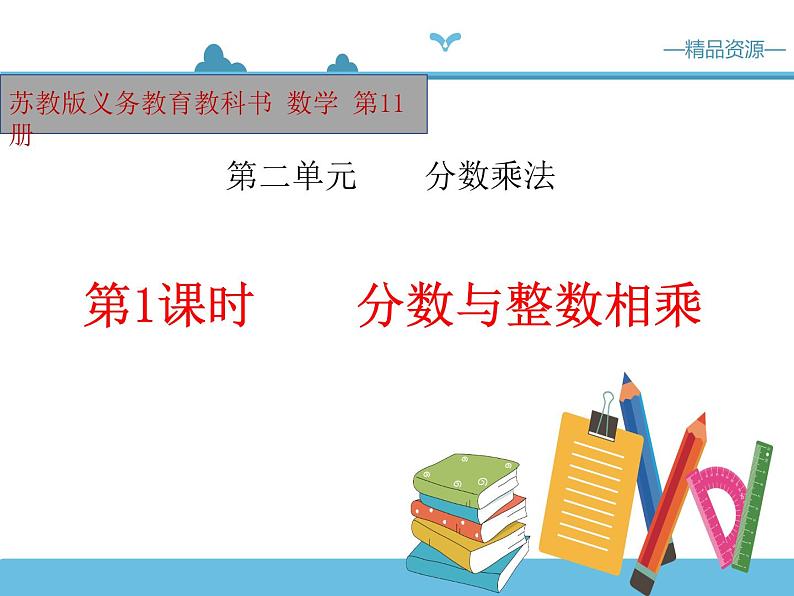 —精品资源—

苏教版义务教育教科书 数学 第11册

第二单元　　分数乘法

第1课时　　分数与整数相乘